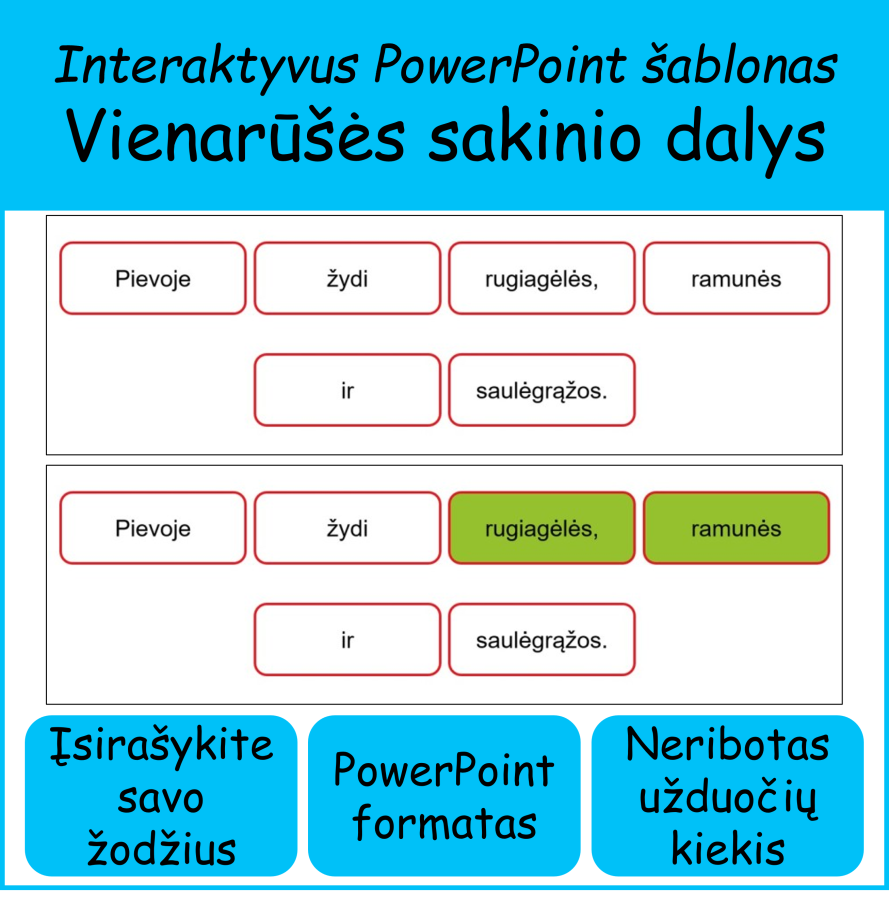 Interaktyvus PowerPoint šablonas
Vienarūšės sakinio dalys

Pievoje žydi rugiagėlės, ramunės

ir saulėgrąžos.

Pievoje žydi rugiagėlės, ramunės

ir saulėgrąžos.

Įsirašykite savo žodžius

PowerPoint formatas

Neribotas užduočių kiekis